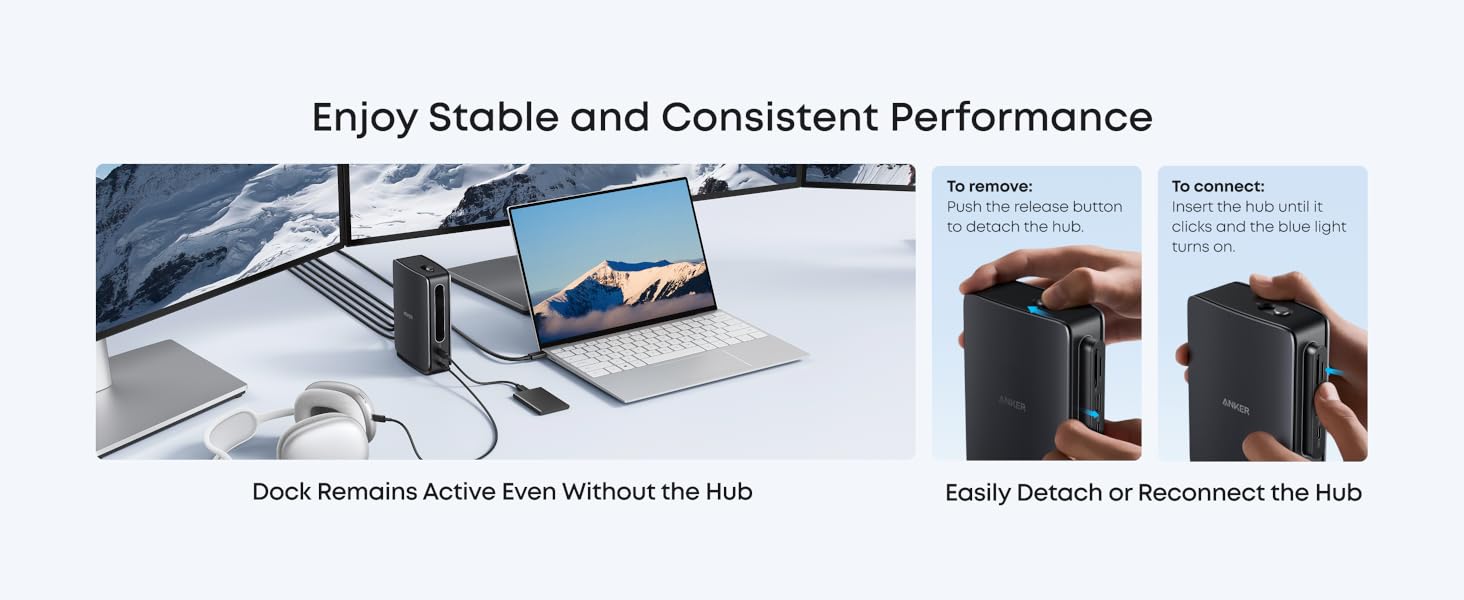 Enjoy Stable and Consistent Performance

ANKER

Dock Remains Active Even Without the Hub

To remove:
Push the release button to detach the hub.

ANKER

To connect:
Insert the hub until it clicks and the blue light turns on.

ANKER

Easily Detach or Reconnect the Hub